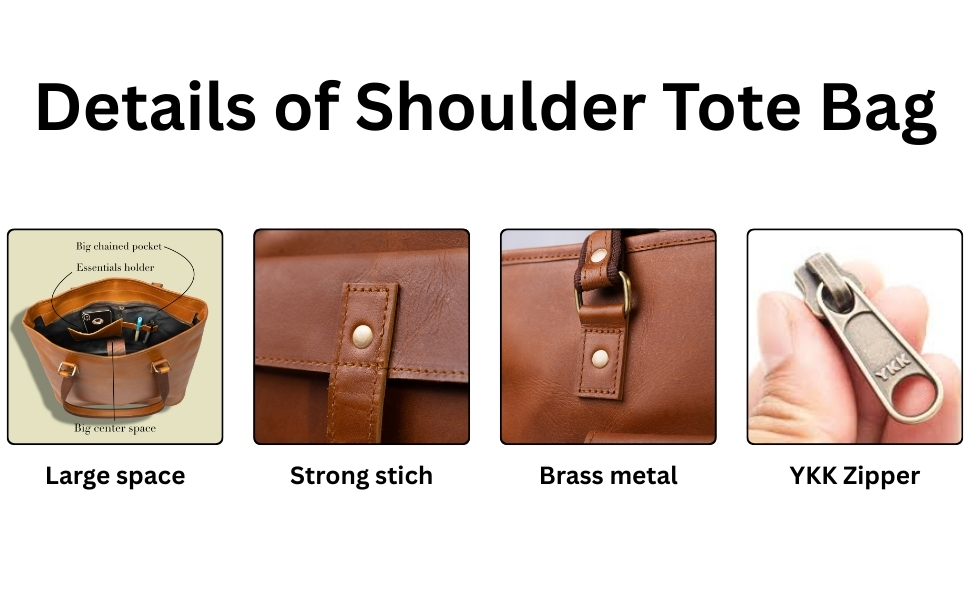 Details of Shoulder Tote Bag

Big chained pocket
Essentials holder
Big center space

Large space

Strong stich

Brass metal

YKK

YKK Zipper